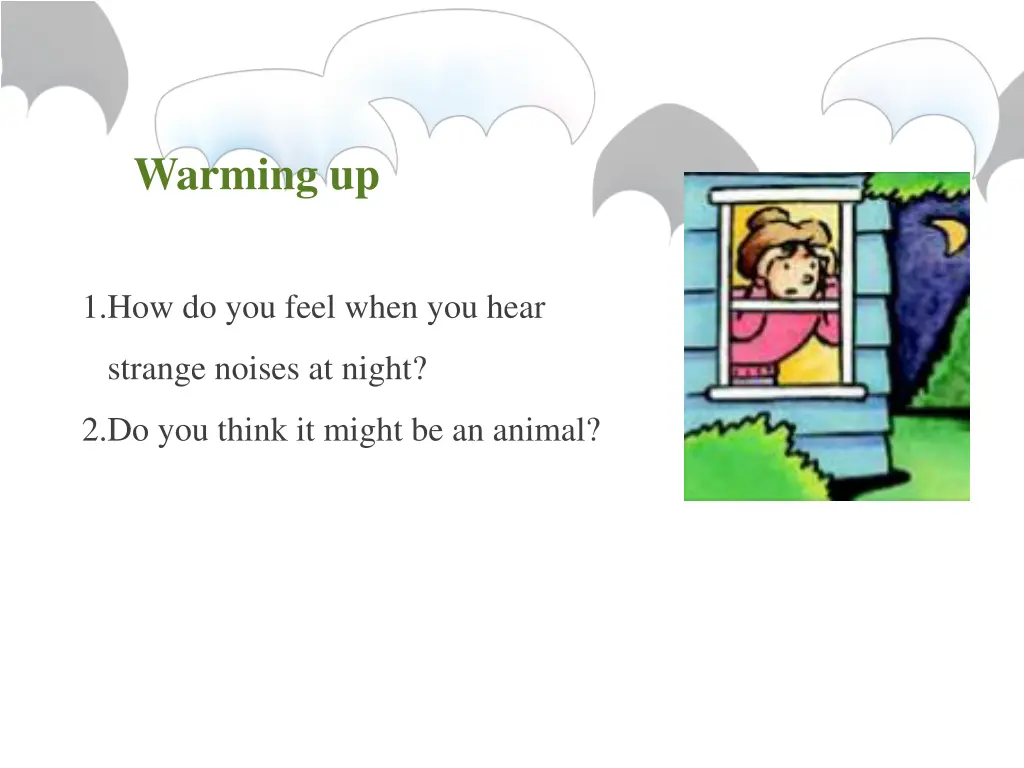 Warming up

1.How do you feel when you hear strange noises at night?

2.Do you think it might be an animal?